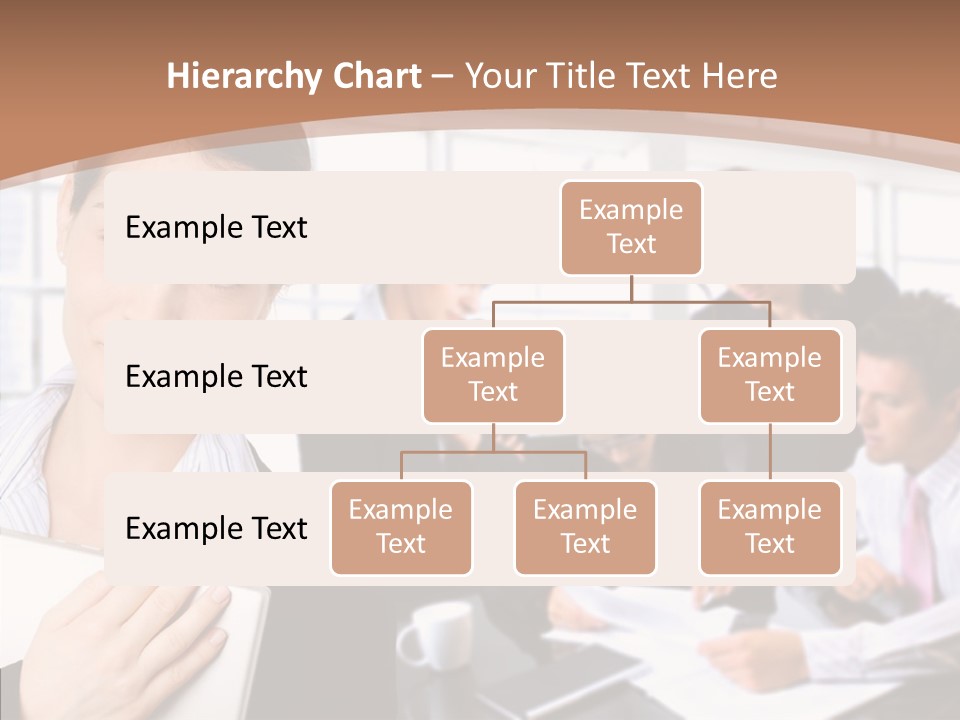 Hierarchy Chart – Your Title Text Here

Example Text

Example Text

Example Text

Example Text

Example Text

Example Text

Example Text

Example Text

Example Text